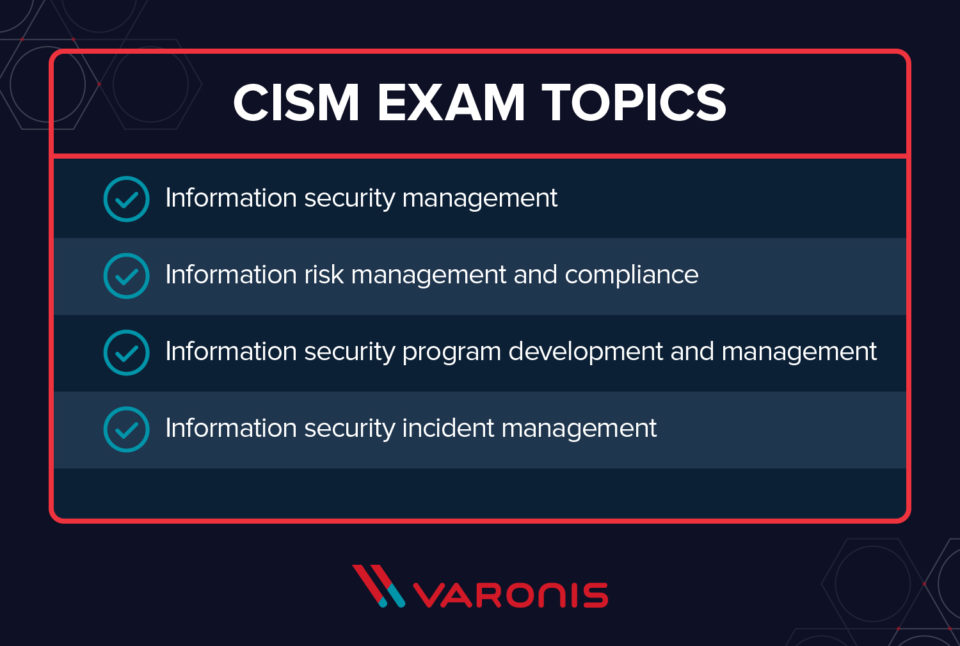 CISM EXAM TOPICS

Information security management

Information risk management and compliance

Information security program development and management

Information security incident management

VARONIS